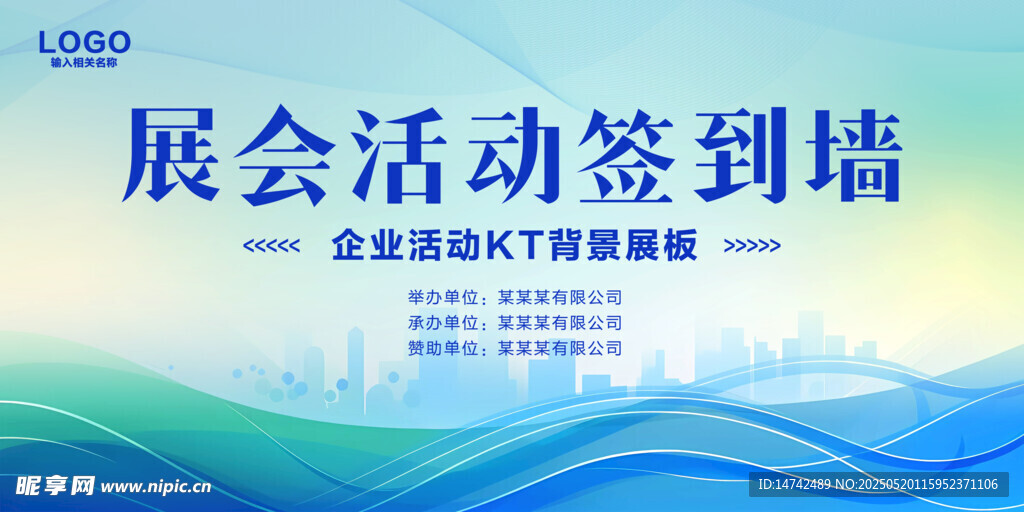 LOGO
输入相关名称

展会活动签到墙

<<<<< 企业活动KT背景展板 >>>>>

举办单位：某某某有限公司
承办单位：某某某有限公司
赞助单位：某某某有限公司

昵享网 www.nipic.cn

ID:14742489 NO:20250520115952371106